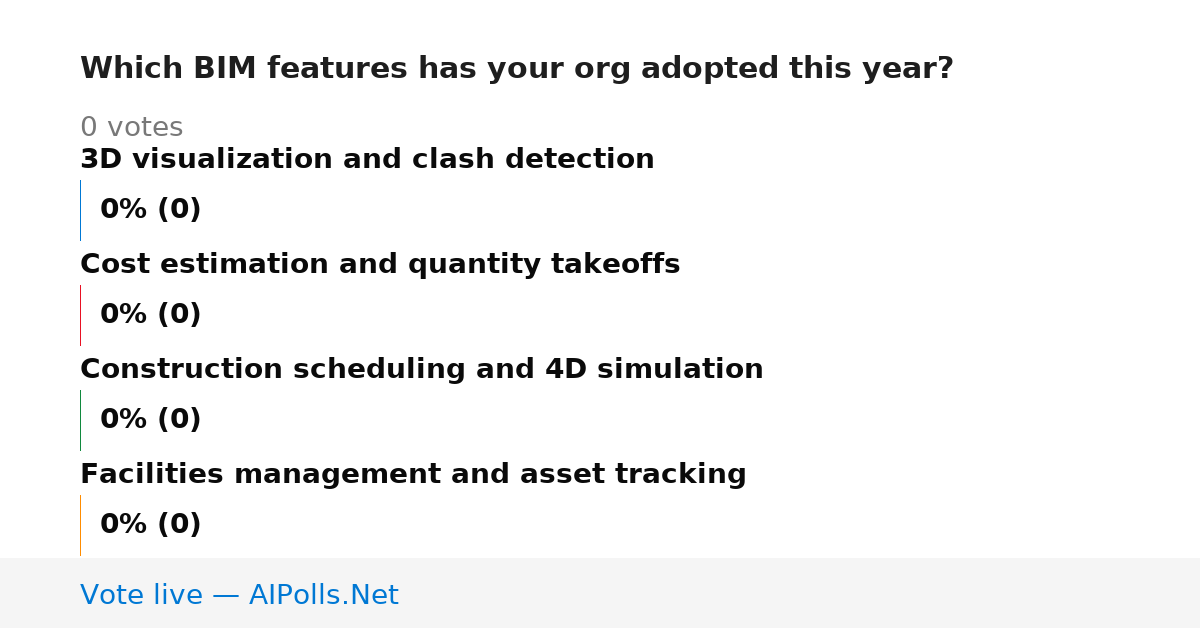 Which BIM features has your org adopted this year?

0 votes

3D visualization and clash detection

0% (0)

Cost estimation and quantity takeoffs

0% (0)

Construction scheduling and 4D simulation

0% (0)

Facilities management and asset tracking

0% (0)

Vote live — AIPolls.Net